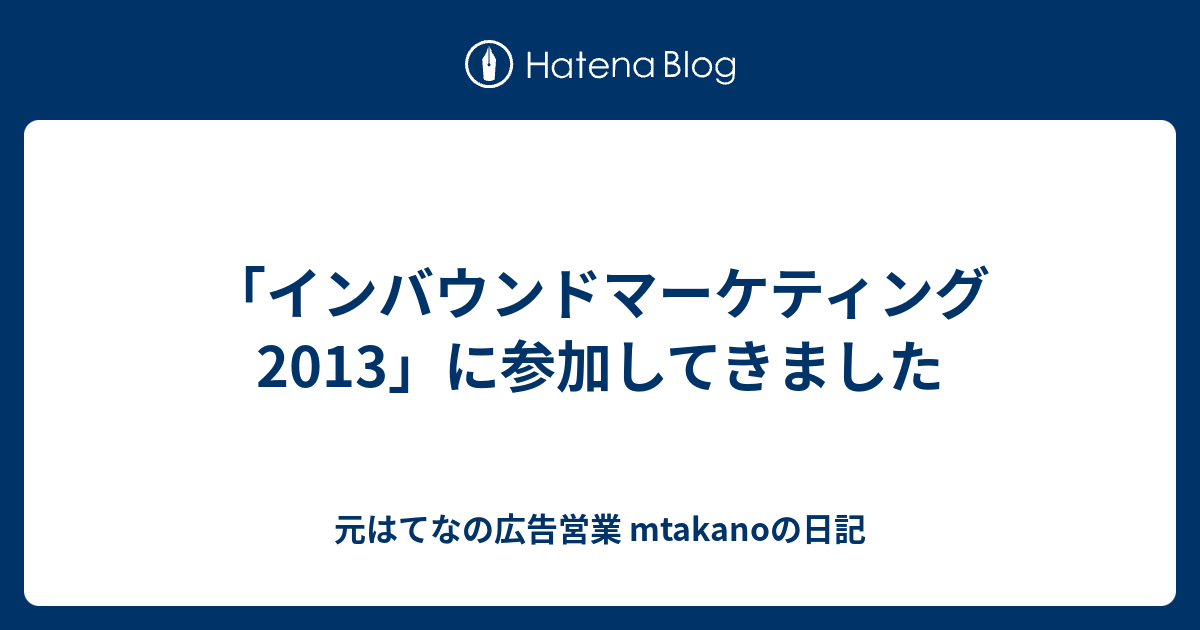 Hatena Blog

「インバウンドマーケティング2013」に参加してきました

元はてなの広告営業 mtakanoの日記